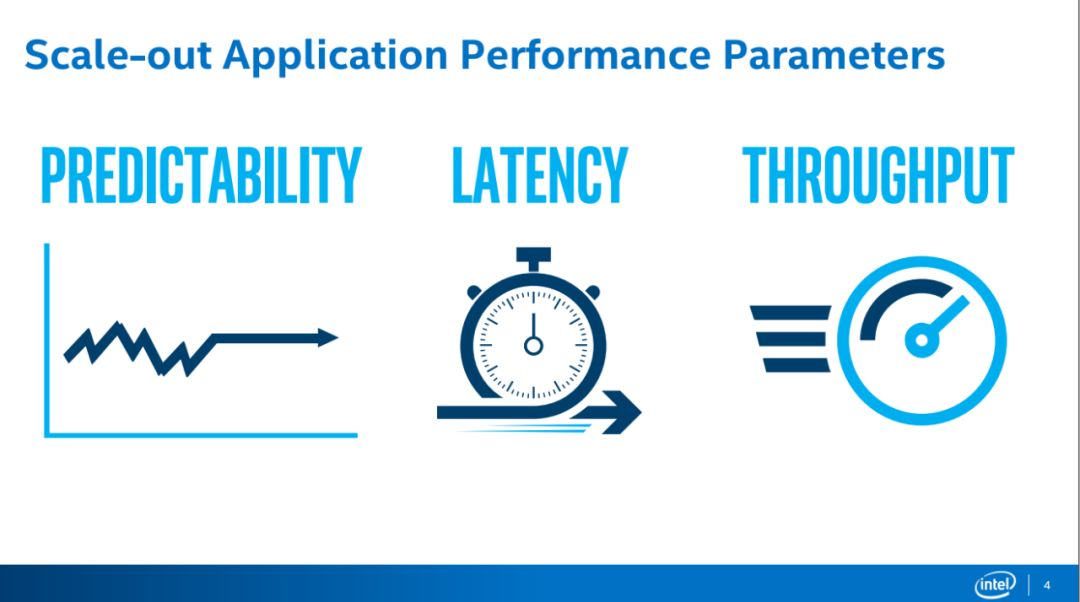 Scale-out Application Performance Parameters

PREDICTABILITY

LATENCY

THROUGHPUT

intel

4